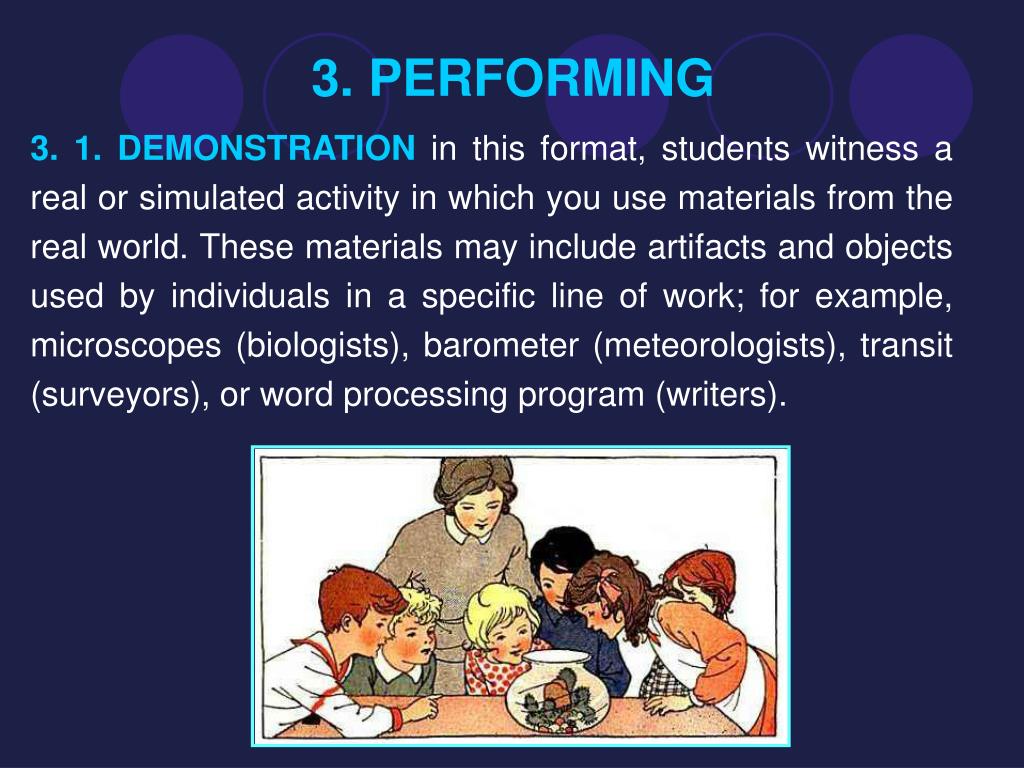 3. PERFORMING

3. 1. DEMONSTRATION in this format, students witness a real or simulated activity in which you use materials from the real world. These materials may include artifacts and objects used by individuals in a specific line of work; for example, microscopes (biologists), barometer (meteorologists), transit (surveyors), or word processing program (writers).